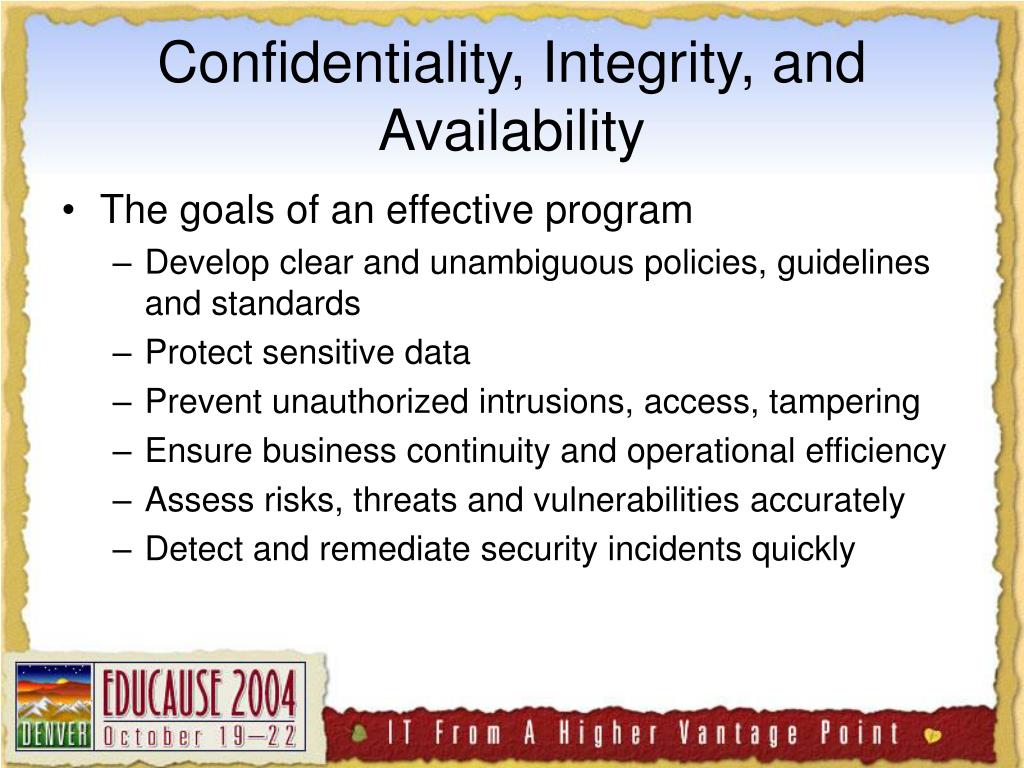 Confidentiality, Integrity, and Availability

• The goals of an effective program
– Develop clear and unambiguous policies, guidelines and standards
– Protect sensitive data
– Prevent unauthorized intrusions, access, tampering
– Ensure business continuity and operational efficiency
– Assess risks, threats and vulnerabilities accurately
– Detect and remediate security incidents quickly

DENVER EDUCAUSE 2004 October 19–22

IT From A Higher Vantage Point